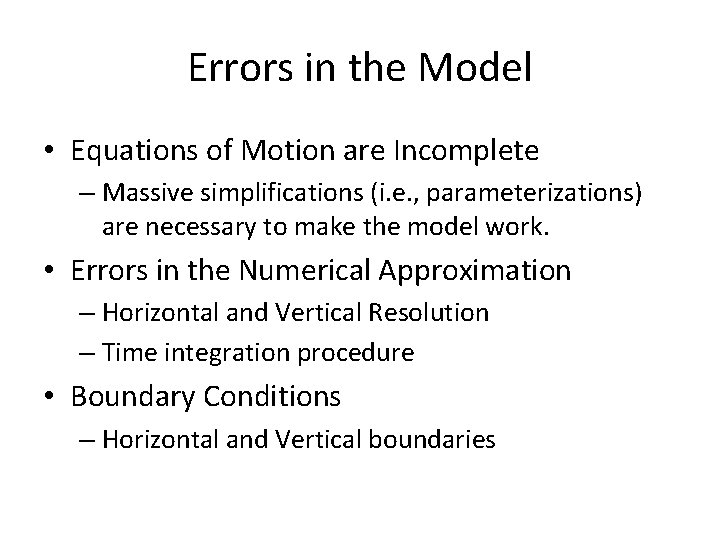 Errors in the Model

• Equations of Motion are Incomplete
  – Massive simplifications (i.e., parameterizations) are necessary to make the model work.
• Errors in the Numerical Approximation
  – Horizontal and Vertical Resolution
  – Time integration procedure
• Boundary Conditions
  – Horizontal and Vertical boundaries